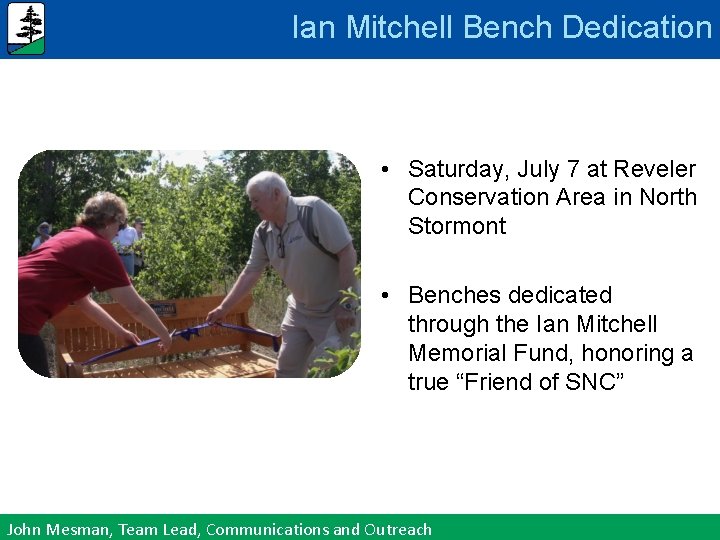 Ian Mitchell Bench Dedication

• Saturday, July 7 at Reveler Conservation Area in North Stormont

• Benches dedicated through the Ian Mitchell Memorial Fund, honoring a true “Friend of SNC”

John Mesman, Team Lead, Communications and Outreach